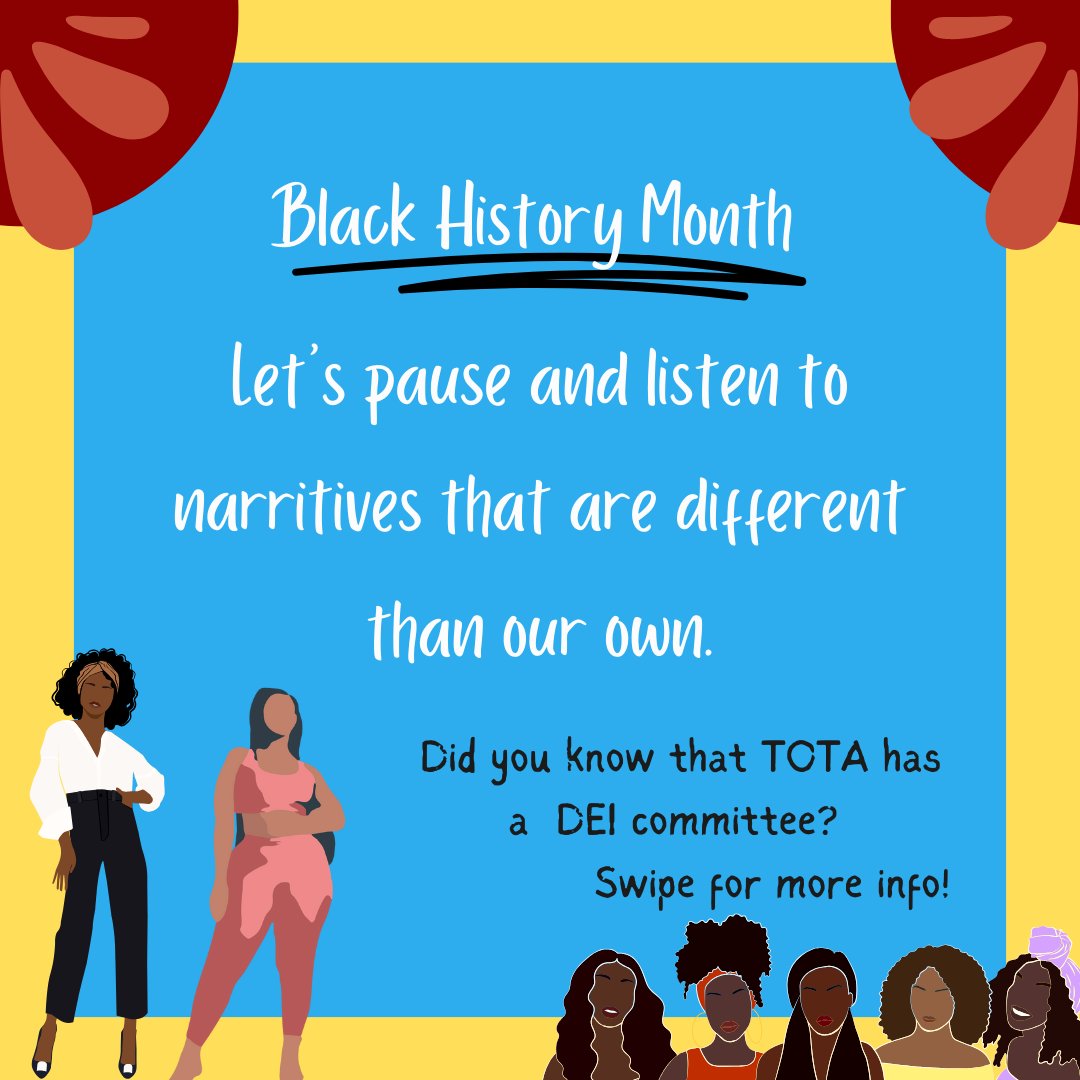 Black History Month

let's pause and listen to narritives that are different than our own.

Did you know that TOTA has a DEI committee?
Swipe for more info!